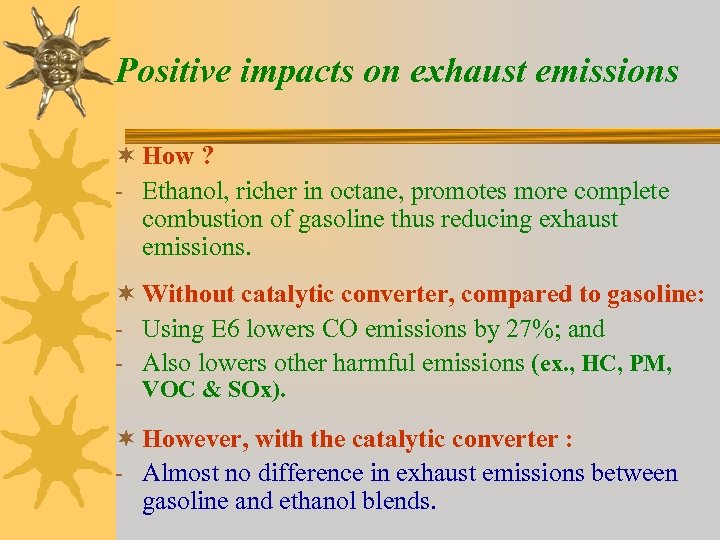 Positive impacts on exhaust emissions

✶ How ?

- Ethanol, richer in octane, promotes more complete combustion of gasoline thus reducing exhaust emissions.

✶ Without catalytic converter, compared to gasoline:

- Using E6 lowers CO emissions by 27%; and

- Also lowers other harmful emissions (ex., HC, PM, VOC & SOx).

✶ However, with the catalytic converter :

- Almost no difference in exhaust emissions between gasoline and ethanol blends.